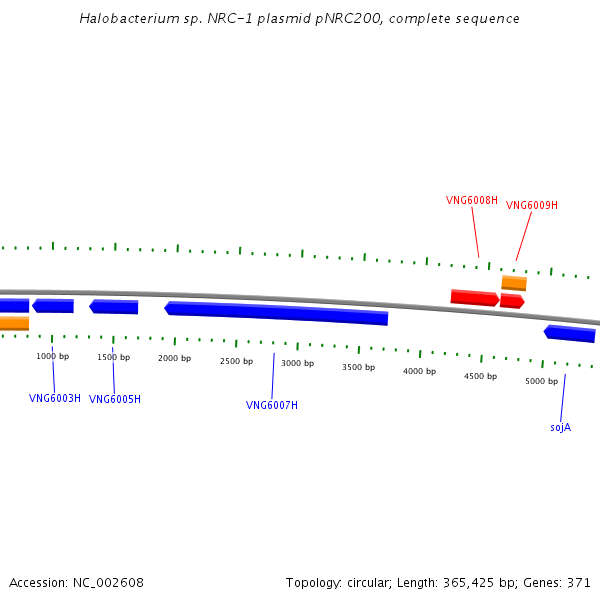 Halobacterium sp. NRC-1 plasmid pNRC200, complete sequence

VNG6008H
VNG6009H

1000 bp
1500 bp
2000 bp
2500 bp
3000 bp
3500 bp
4000 bp
4500 bp
5000 bp

VNG6003H
VNG6005H
VNG6007H
sojA

Accession: NC_002608

Topology: circular; Length: 365,425 bp; Genes: 371